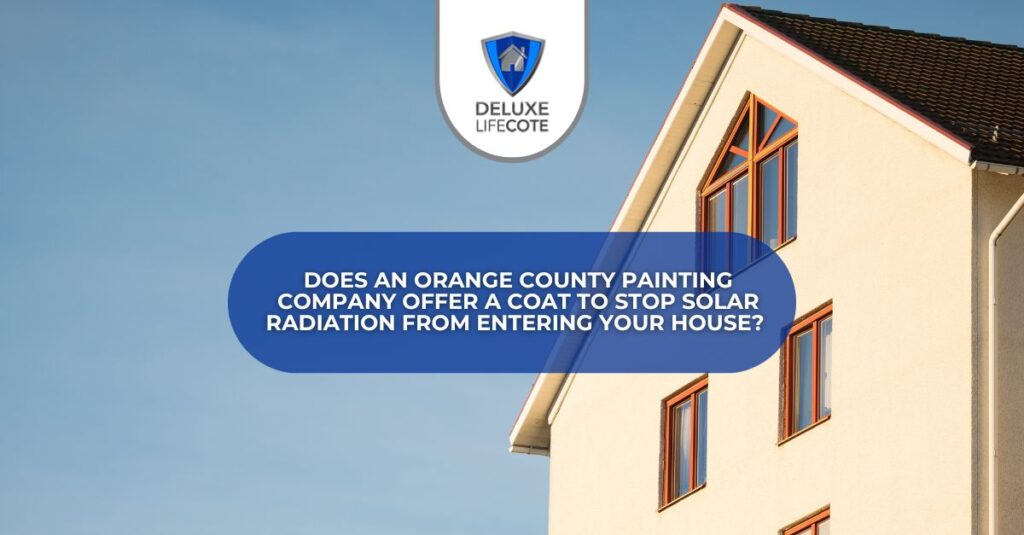 DELUXE
LIFECOTE

DOES AN ORANGE COUNTY PAINTING COMPANY OFFER A COAT TO STOP SOLAR RADIATION FROM ENTERING YOUR HOUSE?